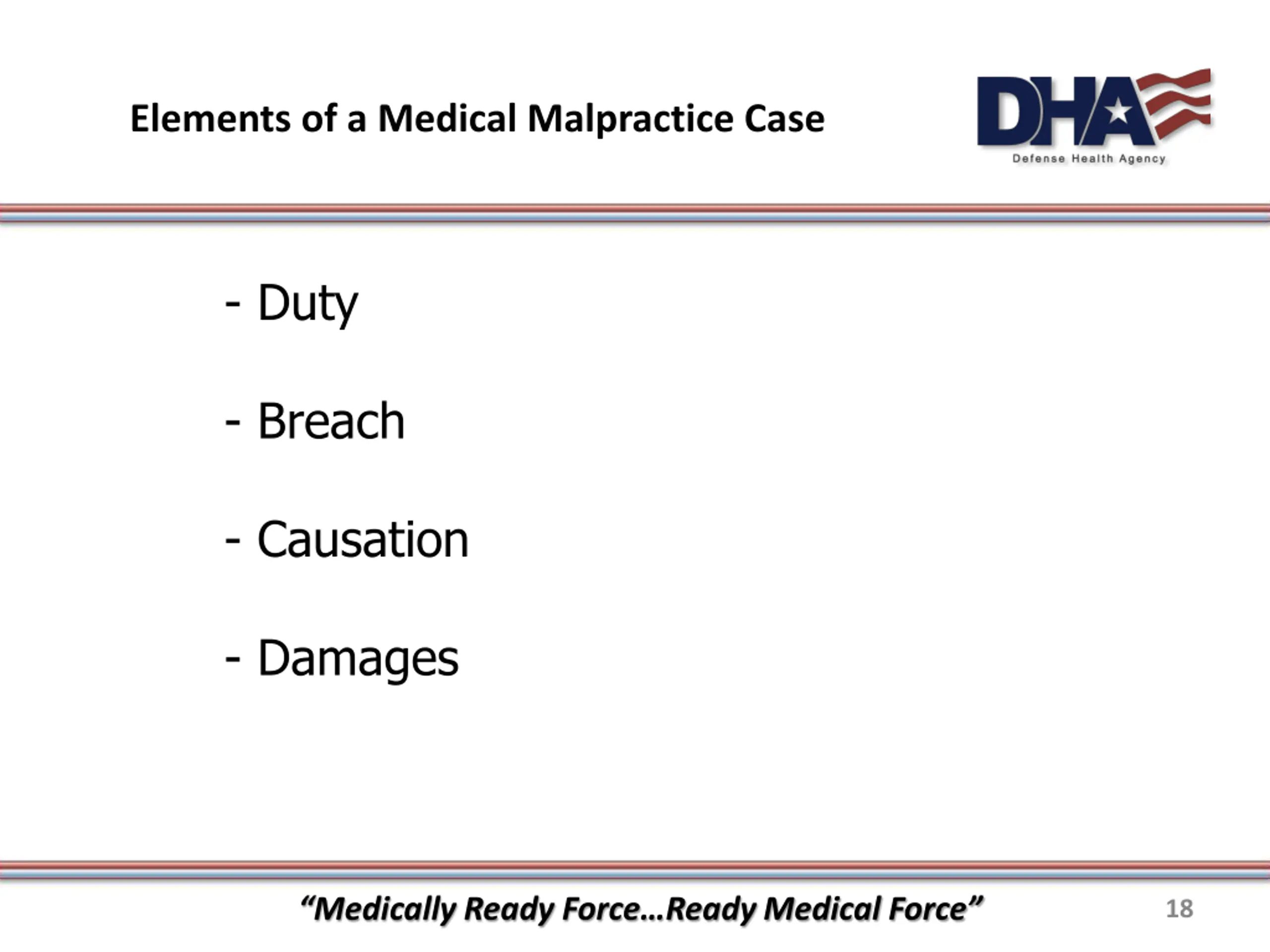 Elements of a Medical Malpractice Case

DHA
Defense Health Agency

- Duty

- Breach

- Causation

- Damages

“Medically Ready Force…Ready Medical Force”

18